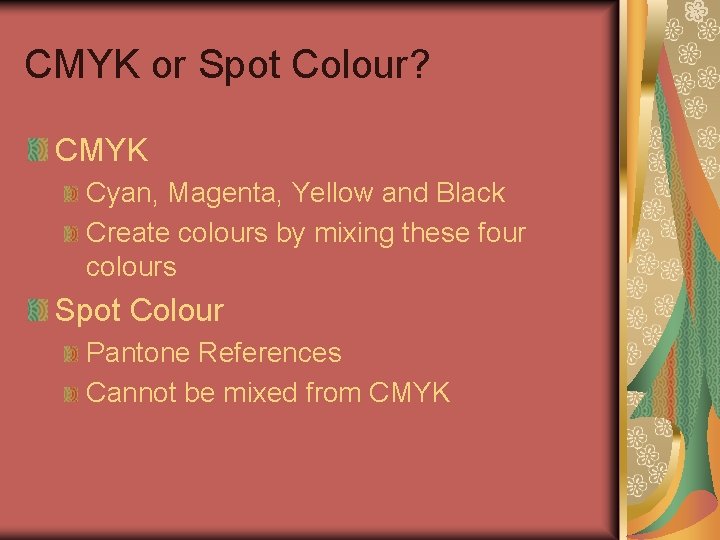 CMYK or Spot Colour?

CMYK

Cyan, Magenta, Yellow and Black

Create colours by mixing these four colours

Spot Colour

Pantone References

Cannot be mixed from CMYK